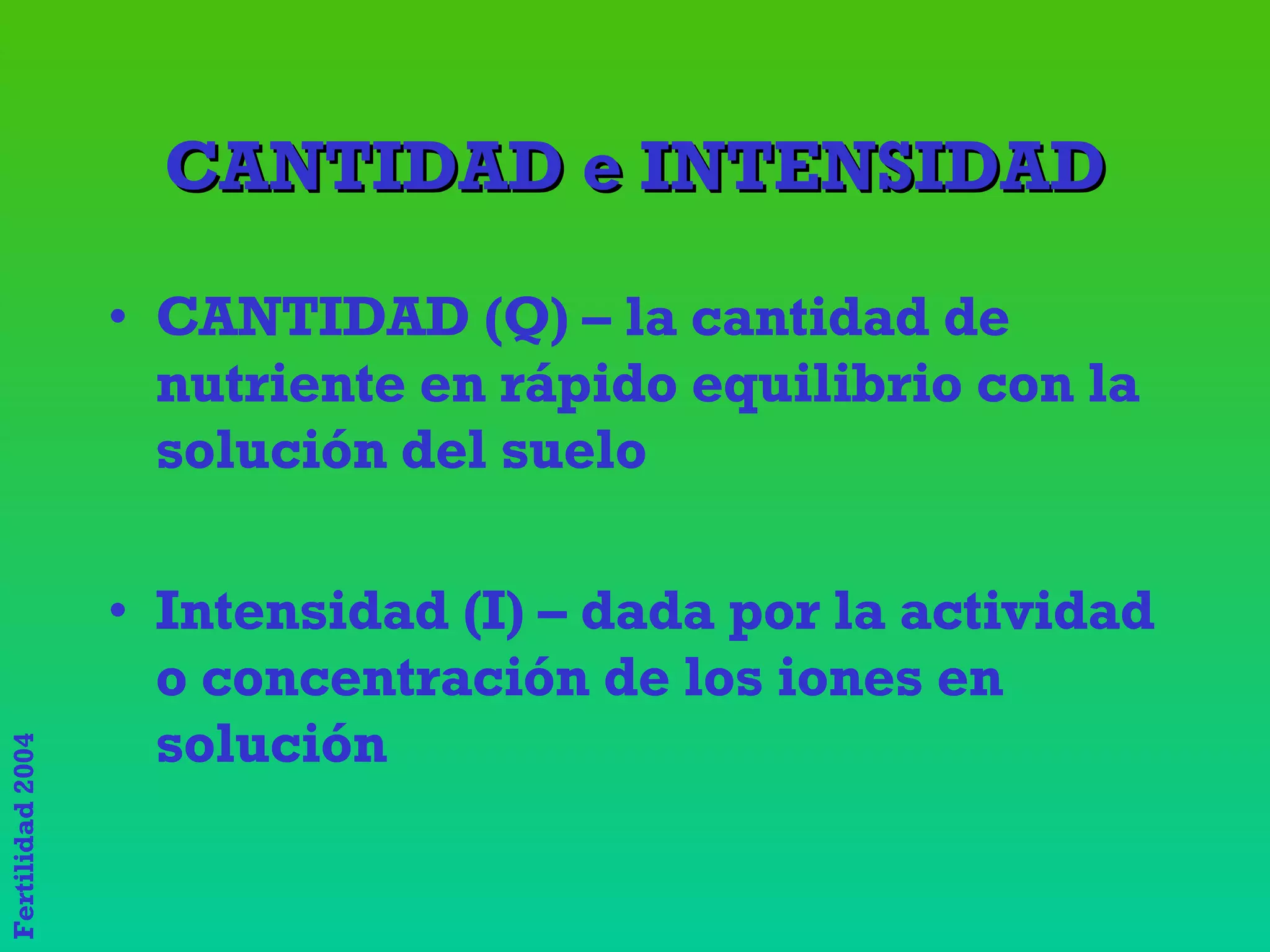 CANTIDAD e INTENSIDAD

• CANTIDAD (Q) – la cantidad de nutriente en rápido equilibrio con la solución del suelo

• Intensidad (I) – dada por la actividad o concentración de los iones en solución

Fertilidad 2004